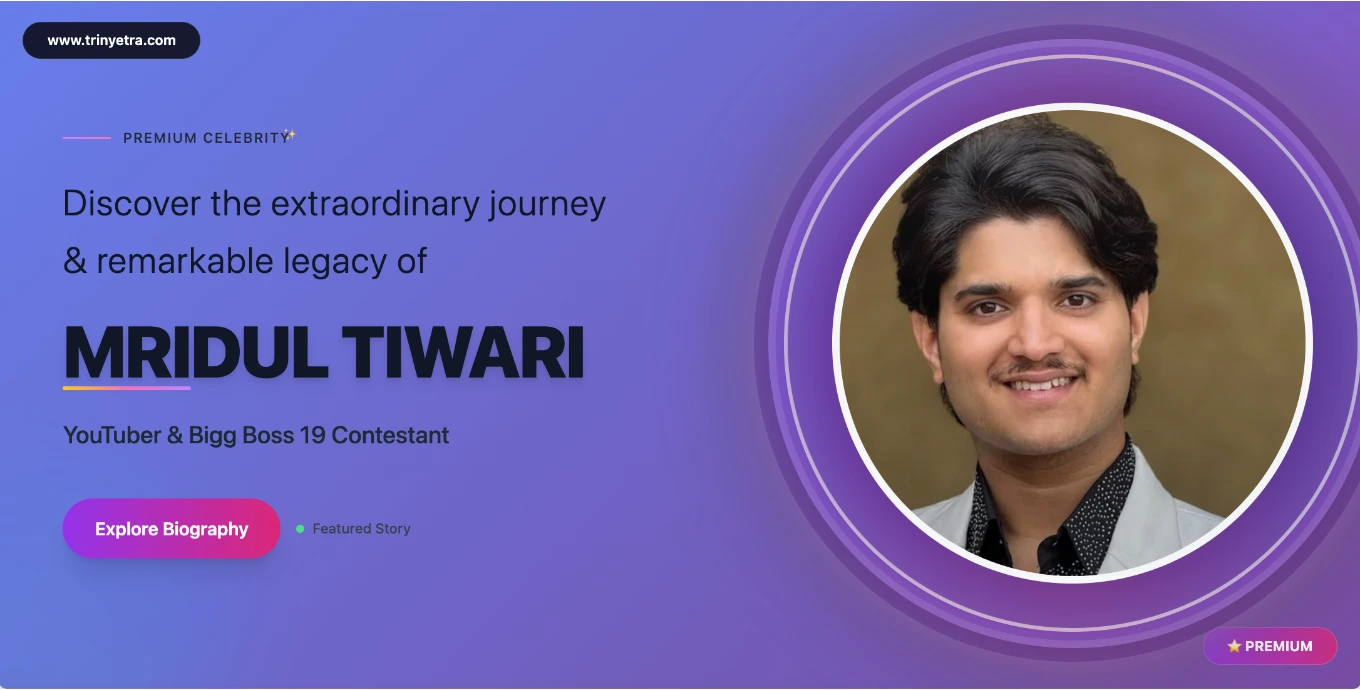 www.trinyetra.com

PREMIUM CELEBRITY✨

Discover the extraordinary journey & remarkable legacy of

MRIDUL TIWARI

YouTuber & Bigg Boss 19 Contestant

Explore Biography

Featured Story

⭐ PREMIUM